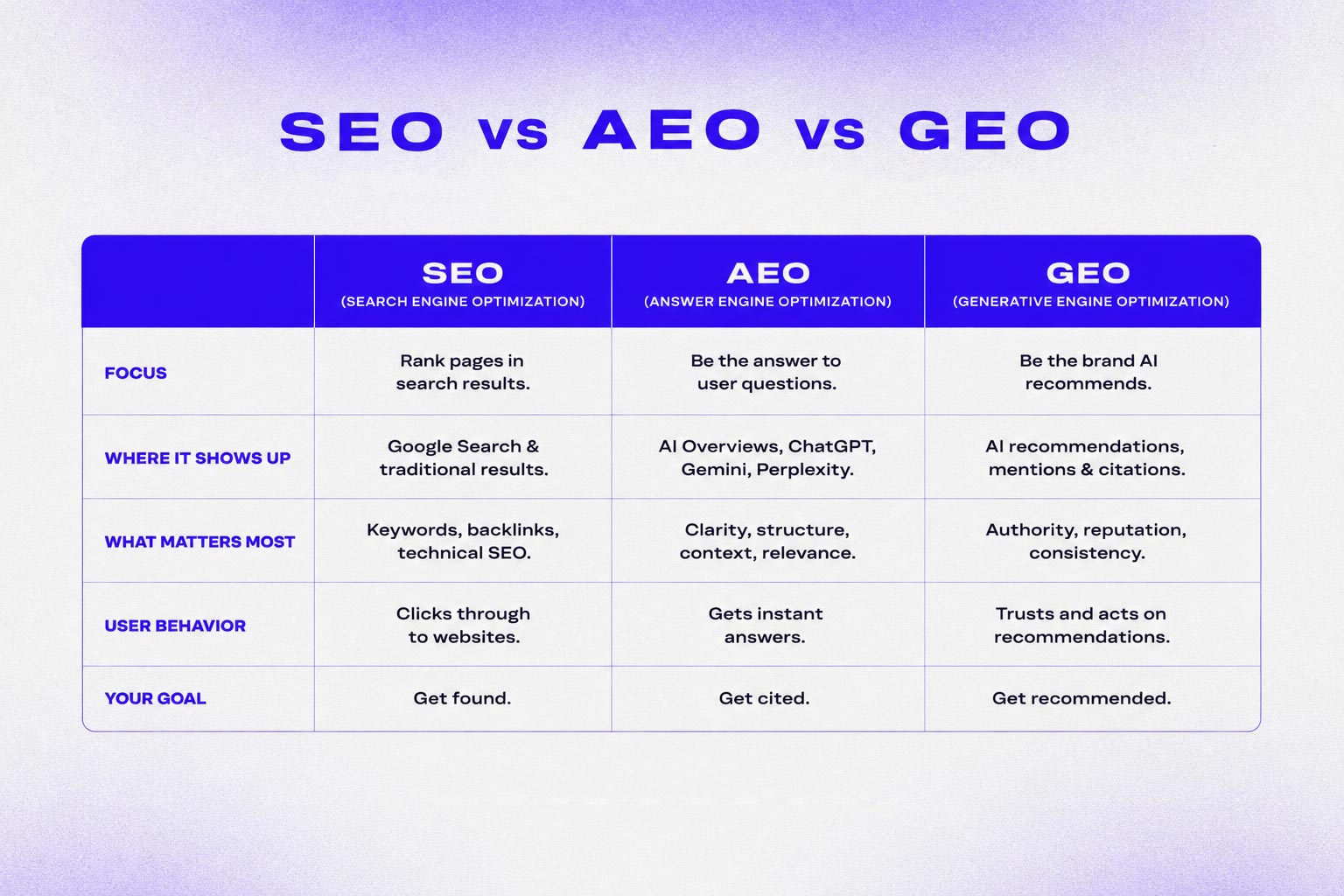 SEO vs AEO vs GEO

| | SEO (SEARCH ENGINE OPTIMIZATION) | AEO (ANSWER ENGINE OPTIMIZATION) | GEO (GENERATIVE ENGINE OPTIMIZATION) |
|---|---|---|---|
| FOCUS | Rank pages in search results. | Be the answer to user questions. | Be the brand AI recommends. |
| WHERE IT SHOWS UP | Google Search & traditional results. | AI Overviews, ChatGPT, Gemini, Perplexity. | AI recommendations, mentions & citations. |
| WHAT MATTERS MOST | Keywords, backlinks, technical SEO. | Clarity, structure, context, relevance. | Authority, reputation, consistency. |
| USER BEHAVIOR | Clicks through to websites. | Gets instant answers. | Trusts and acts on recommendations. |
| YOUR GOAL | Get found. | Get cited. | Get recommended. |